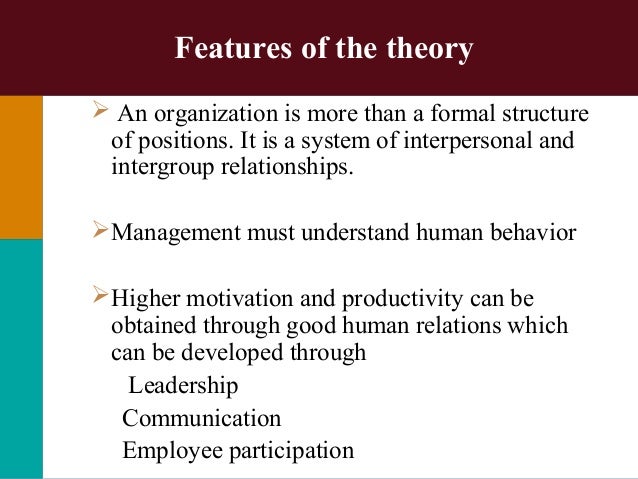 Features of the theory

➢ An organization is more than a formal structure of positions. It is a system of interpersonal and intergroup relationships.

➢ Management must understand human behavior

➢ Higher motivation and productivity can be obtained through good human relations which can be developed through

Leadership

Communication

Employee participation